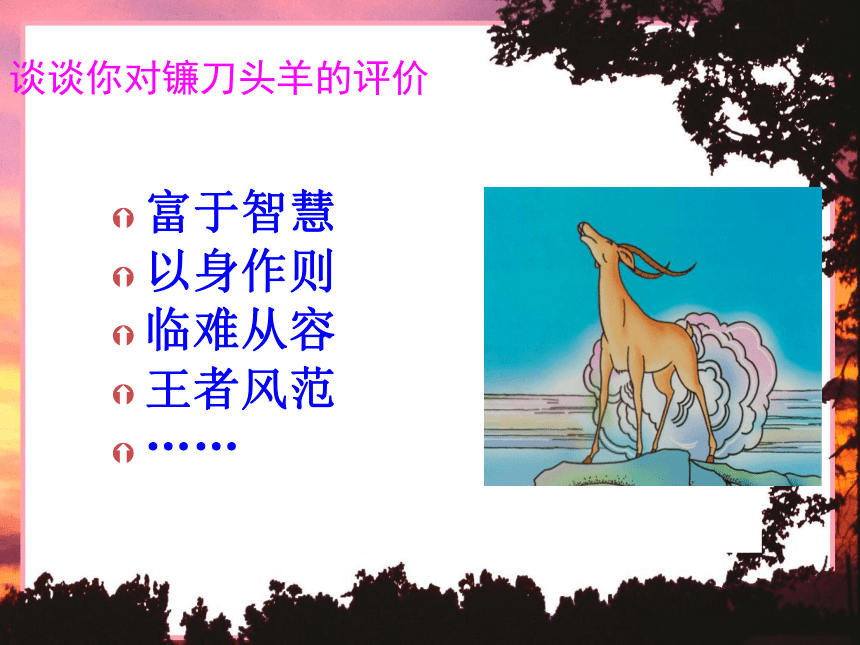 谈谈你对镰刀头羊的评价

富于智慧
以身作则
临难从容
王者风范
……